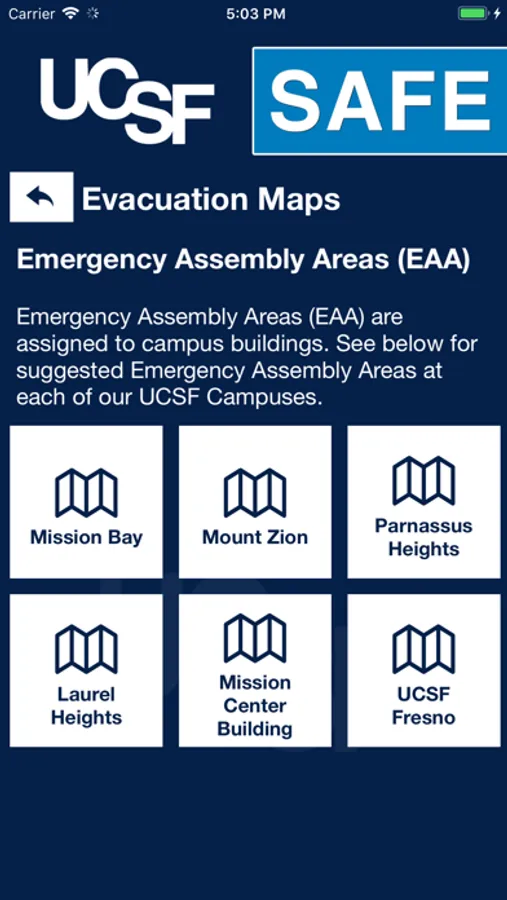 Carrier 5:03 PM

UCSF SAFE

Evacuation Maps

Emergency Assembly Areas (EAA)

Emergency Assembly Areas (EAA) are assigned to campus buildings. See below for suggested Emergency Assembly Areas at each of our UCSF Campuses.

Mission Bay

Mount Zion

Parnassus Heights

Laurel Heights

Mission Center Building

UCSF Fresno